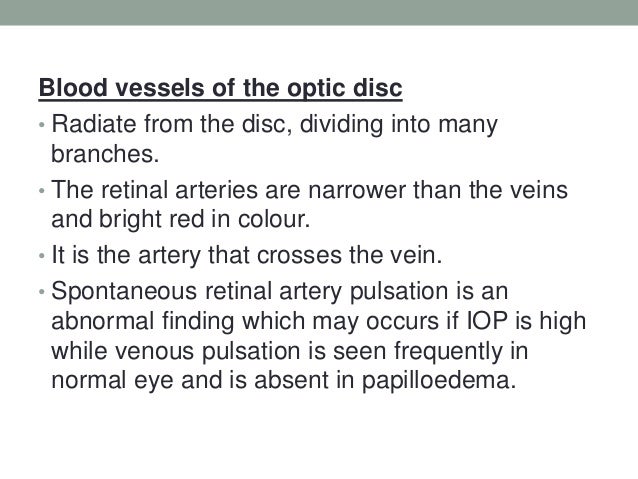 Blood vessels of the optic disc

• Radiate from the disc, dividing into many branches.

• The retinal arteries are narrower than the veins and bright red in colour.

• It is the artery that crosses the vein.

• Spontaneous retinal artery pulsation is an abnormal finding which may occurs if IOP is high while venous pulsation is seen frequently in normal eye and is absent in papilloedema.